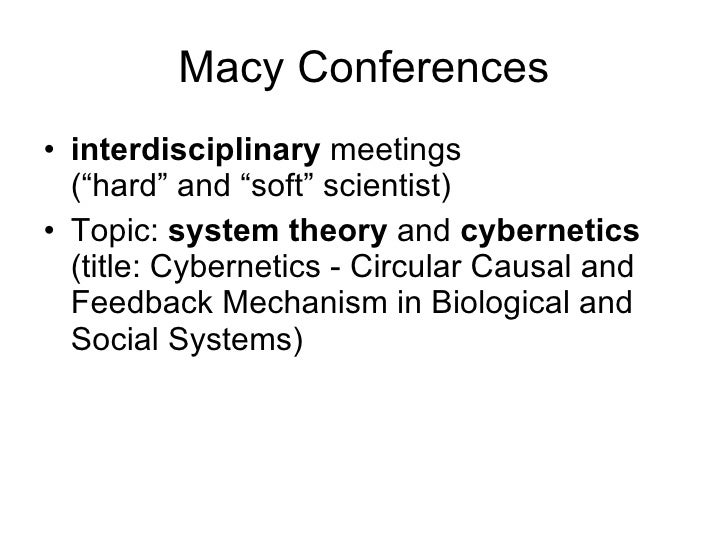 Macy Conferences

• interdisciplinary meetings (“hard” and “soft” scientist)

• Topic: system theory and cybernetics (title: Cybernetics - Circular Causal and Feedback Mechanism in Biological and Social Systems)